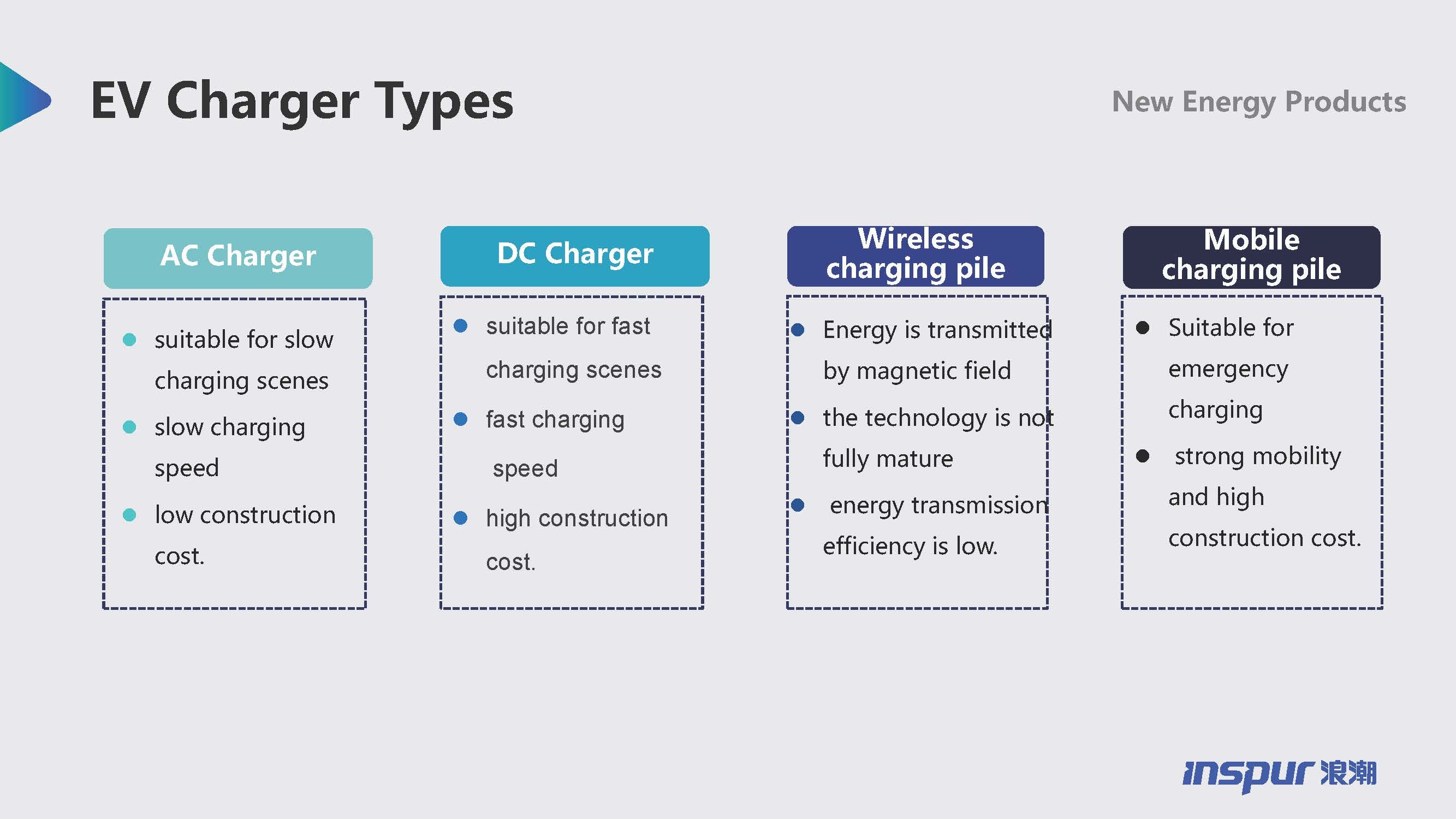 EV Charger Types

New Energy Products

AC Charger

- suitable for slow charging scenes
- slow charging speed
- low construction cost.

DC Charger

- suitable for fast charging scenes
- fast charging speed
- high construction cost.

Wireless charging pile

- Energy is transmitted by magnetic field
- the technology is not fully mature
- energy transmission efficiency is low.

Mobile charging pile

- Suitable for emergency charging
- strong mobility and high construction cost.

inspur 浪潮